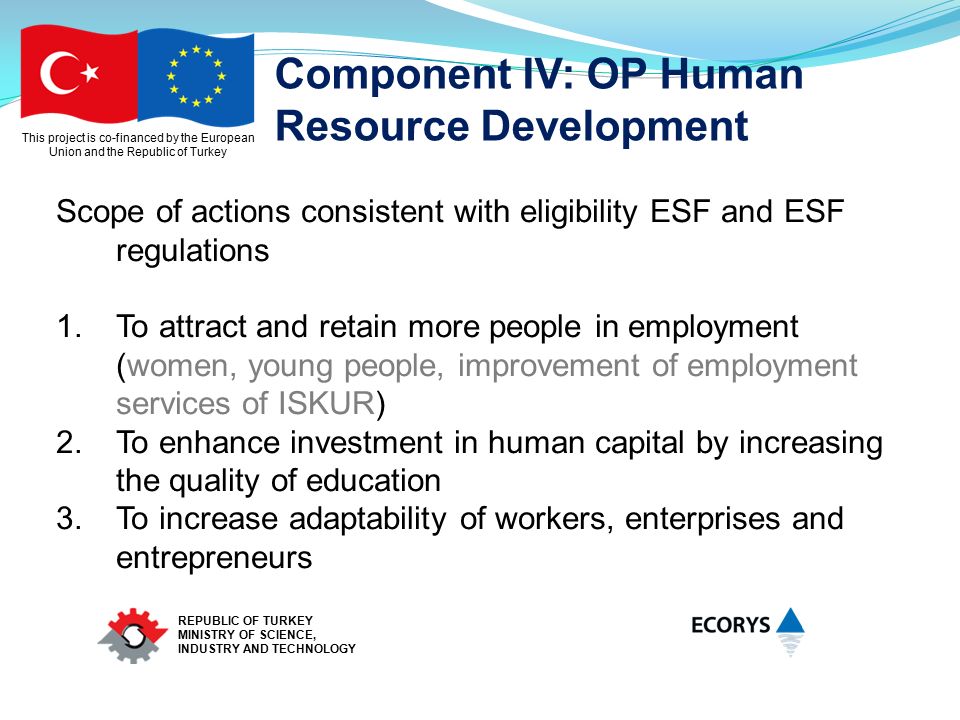 This project is co-financed by the European Union and the Republic of Turkey

Component IV: OP Human Resource Development

Scope of actions consistent with eligibility ESF and ESF regulations

1. To attract and retain more people in employment (women, young people, improvement of employment services of ISKUR)
2. To enhance investment in human capital by increasing the quality of education
3. To increase adaptability of workers, enterprises and entrepreneurs

REPUBLIC OF TURKEY
MINISTRY OF SCIENCE, INDUSTRY AND TECHNOLOGY

ECORYS